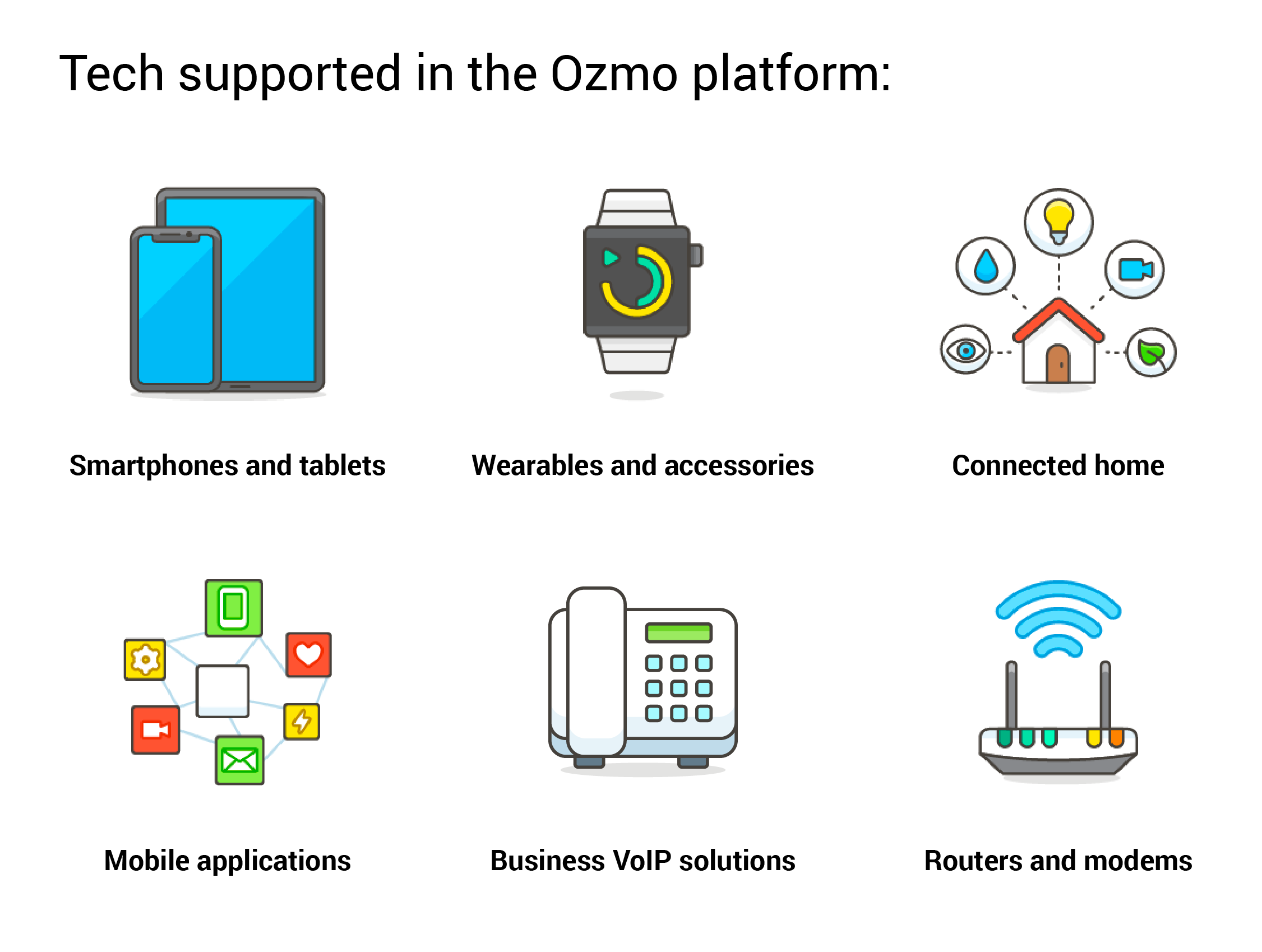 Tech supported in the Ozmo platform:

Smartphones and tablets

Wearables and accessories

Connected home

Mobile applications

Business VoIP solutions

Routers and modems